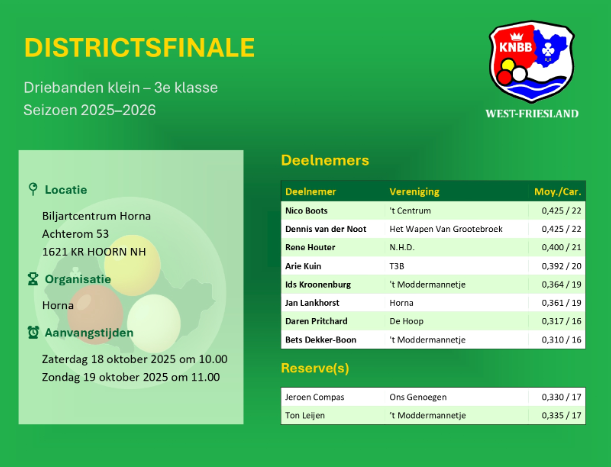 DISTRICTSFINALE

Driebanden klein – 3e klasse
Seizoen 2025–2026

KNBB
WEST-FRIESLAND

Locatie

Biljartcentrum Horna
Achterom 53
1621 KR HOORN NH

Organisatie

Horna

Aanvangstijden

Zaterdag 18 oktober 2025 om 10.00
Zondag 19 oktober 2025 om 11.00

Deelnemers

| Deelnemer | Vereniging | Moy./Car. |
|---|---|---|
| Nico Boots | 't Centrum | 0,425 / 22 |
| Dennis van der Noot | Het Wapen Van Grootebroek | 0,425 / 22 |
| Rene Houter | N.H.D. | 0,400 / 21 |
| Arie Kuin | T3B | 0,392 / 20 |
| Ids Kroonenburg | 't Moddermannetje | 0,364 / 19 |
| Jan Lankhorst | Horna | 0,361 / 19 |
| Daren Pritchard | De Hoop | 0,317 / 16 |
| Bets Dekker-Boon | 't Moddermannetje | 0,310 / 16 |

Reserve(s)

| Jeroen Compas | Ons Genoegen | 0,330 / 17 |
|---|---|---|
| Ton Leijen | 't Moddermannetje | 0,335 / 17 |